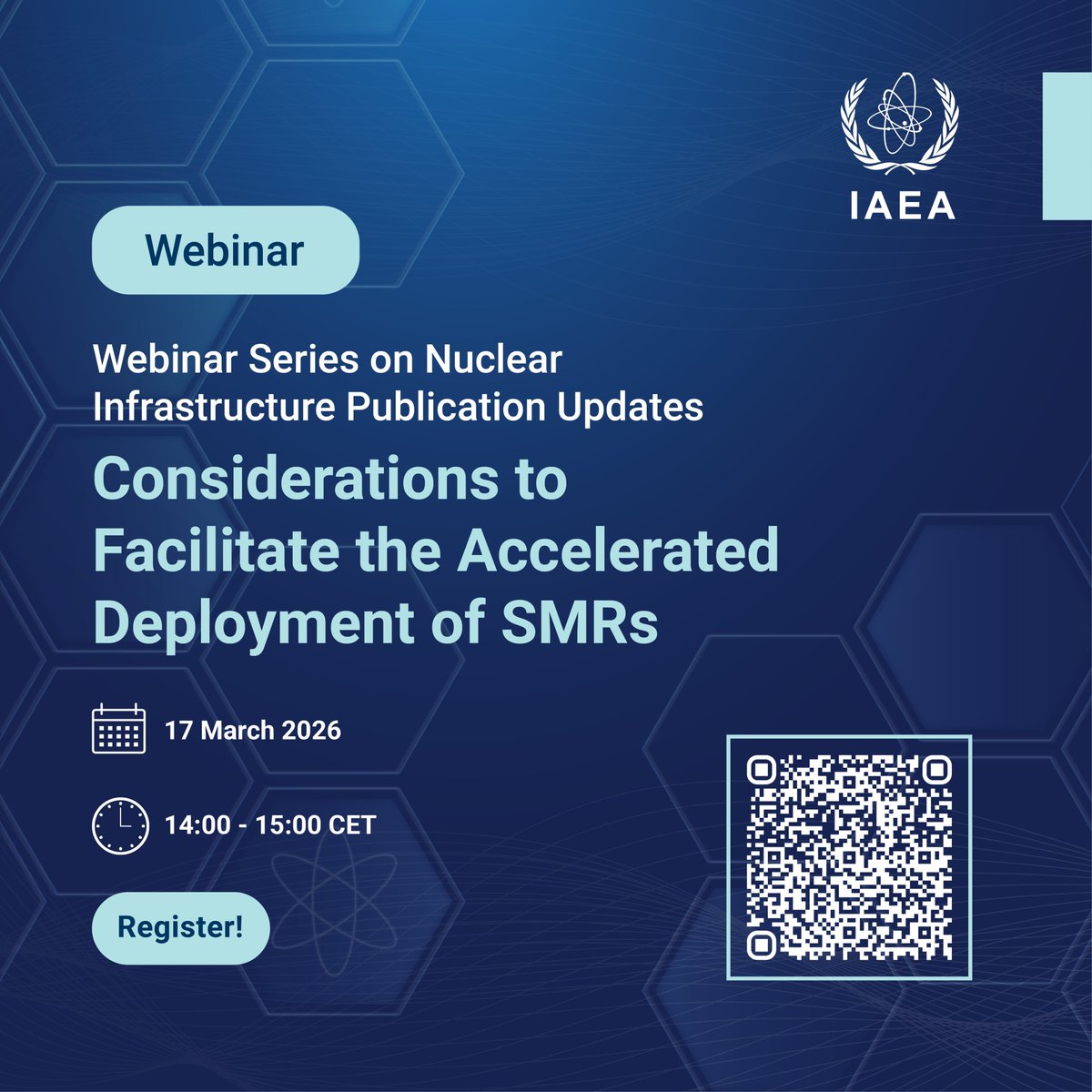 IAEA

Webinar

Webinar Series on Nuclear Infrastructure Publication Updates

Considerations to Facilitate the Accelerated Deployment of SMRs

17 March 2026

14:00 - 15:00 CET

Register!